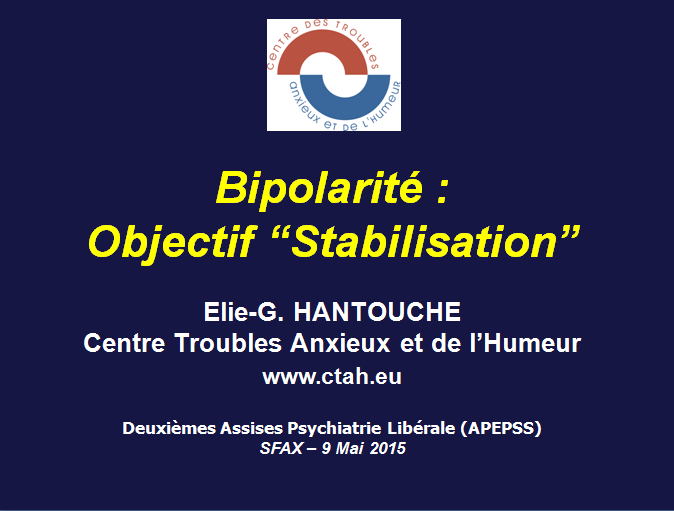 CENTRE DES TROUBLES
ANXIEUX ET DE L'HUMEUR

Bipolarité :
Objectif “Stabilisation”

Elie-G. HANTOUCHE
Centre Troubles Anxieux et de l’Humeur
www.ctah.eu

Deuxièmes Assises Psychiatrie Libérale (APEPSS)
SFAX – 9 Mai 2015